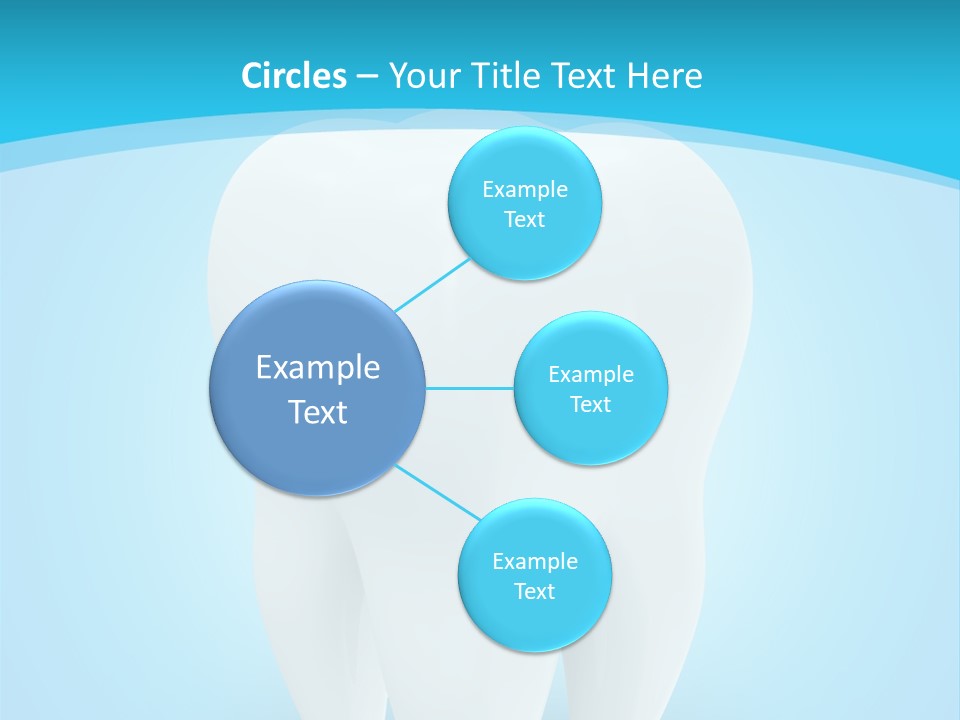 Circles – Your Title Text Here

Example Text

Example Text

Example Text

Example Text